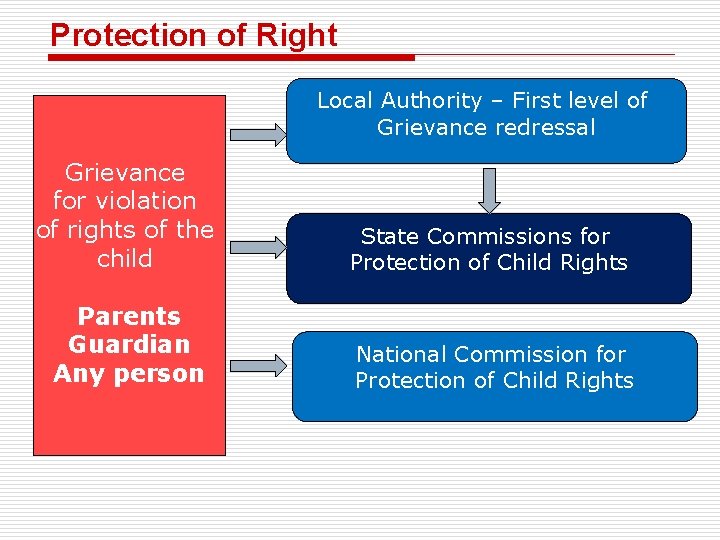 Protection of Right

Grievance for violation of rights of the child

Parents
Guardian
Any person

Local Authority – First level of Grievance redressal

State Commissions for Protection of Child Rights

National Commission for Protection of Child Rights